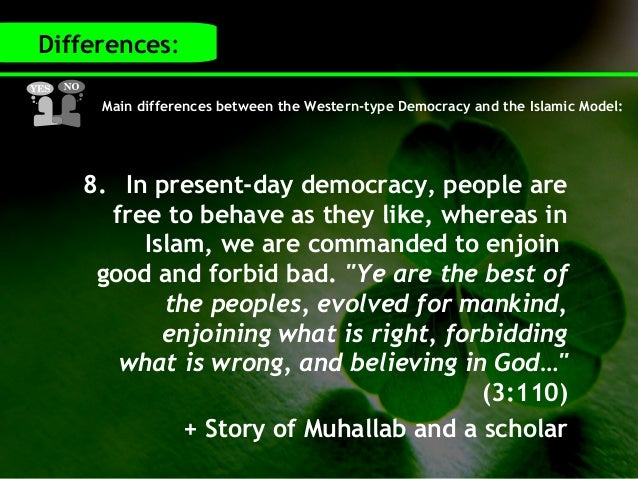 Differences:

YES NO

Main differences between the Western-type Democracy and the Islamic Model:

8. In present-day democracy, people are free to behave as they like, whereas in Islam, we are commanded to enjoin good and forbid bad. "Ye are the best of the peoples, evolved for mankind, enjoining what is right, forbidding what is wrong, and believing in God…" (3:110)

+ Story of Muhallab and a scholar